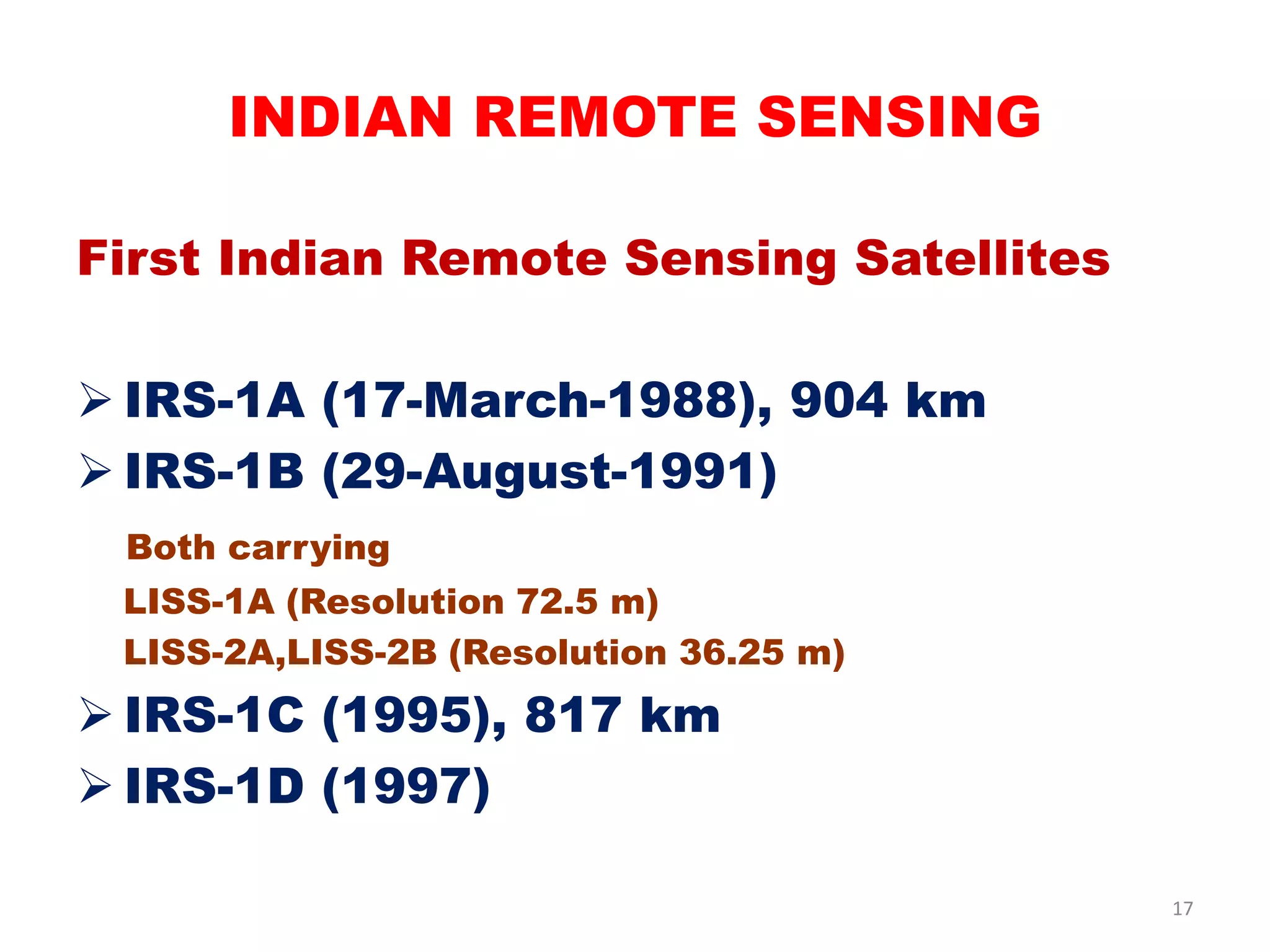 INDIAN REMOTE SENSING

First Indian Remote Sensing Satellites

➢ IRS-1A (17-March-1988), 904 km
➢ IRS-1B (29-August-1991)

Both carrying
LISS-1A (Resolution 72.5 m)
LISS-2A,LISS-2B (Resolution 36.25 m)

➢ IRS-1C (1995), 817 km
➢ IRS-1D (1997)

17